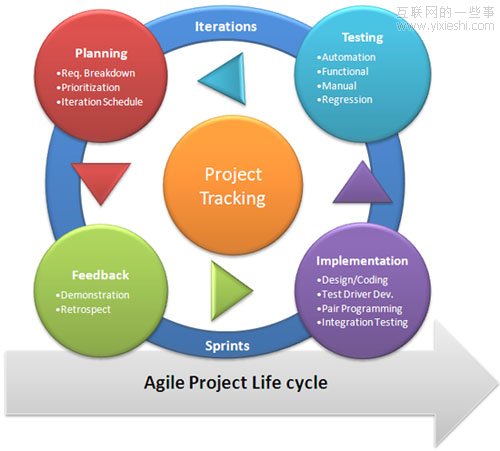 互联网的一些事
www.yixieshi.com

Iterations

Planning
•Req. Breakdown
•Prioritization
•Iteration Schedule

Testing
•Automation
•Functional
•Manual
•Regression

Project Tracking

Feedback
•Demonstration
•Retrospect

Implementation
•Design/Coding
•Test Driver Dev.
•Pair Programming
•Integration Testing

Sprints

Agile Project Life cycle